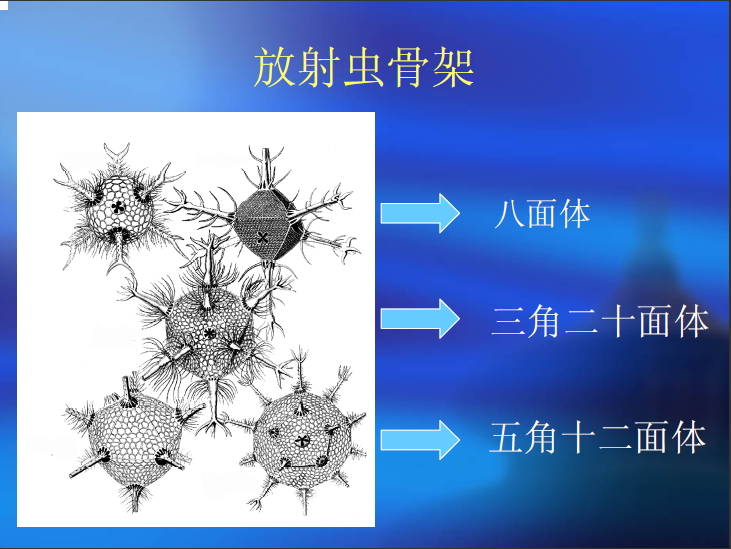 放射虫骨架

八面体

三角二十面体

五角十二面体